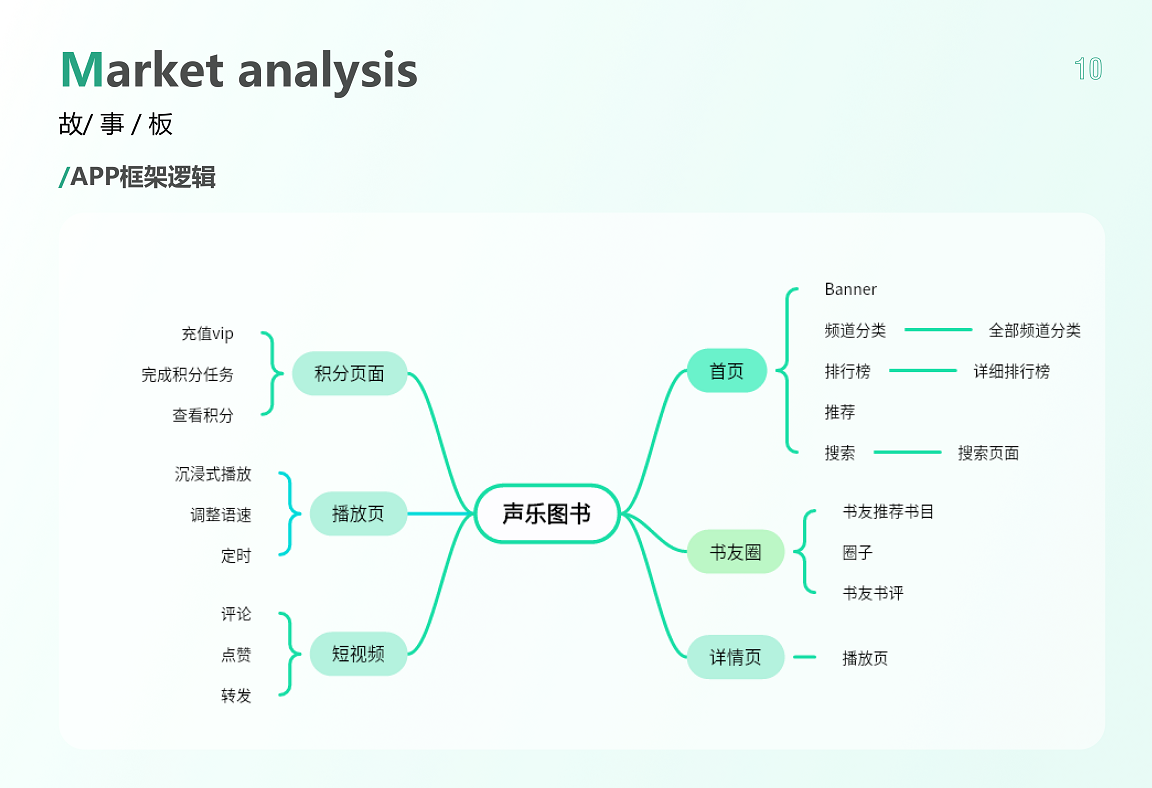 Market analysis

10

故/ 事 / 板

/APP框架逻辑

声乐图书

积分页面
充值vip
完成积分任务
查看积分

播放页
沉浸式播放
调整语速
定时

短视频
评论
点赞
转发

首页
Banner
频道分类
全部频道分类
排行榜
详细排行榜
推荐
搜索
搜索页面

书友圈
书友推荐书目
圈子
书友书评

详情页
播放页